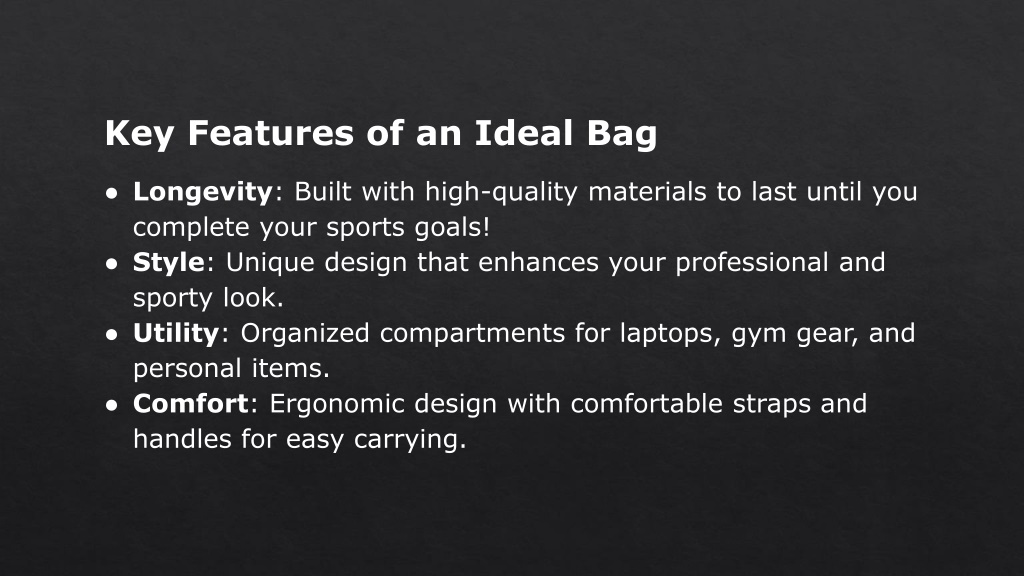 Key Features of an Ideal Bag

● Longevity: Built with high-quality materials to last until you complete your sports goals!
● Style: Unique design that enhances your professional and sporty look.
● Utility: Organized compartments for laptops, gym gear, and personal items.
● Comfort: Ergonomic design with comfortable straps and handles for easy carrying.